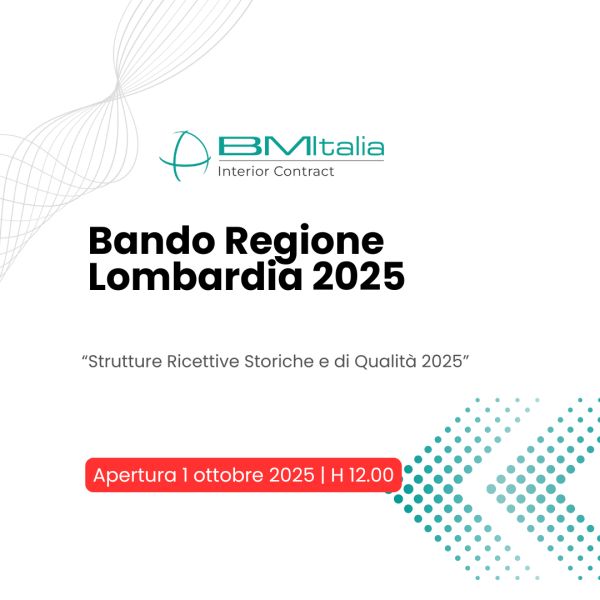 BMItalia
Interior Contract

Bando Regione Lombardia 2025

“Strutture Ricettive Storiche e di Qualità 2025”

Apertura 1 ottobre 2025 | H 12.00